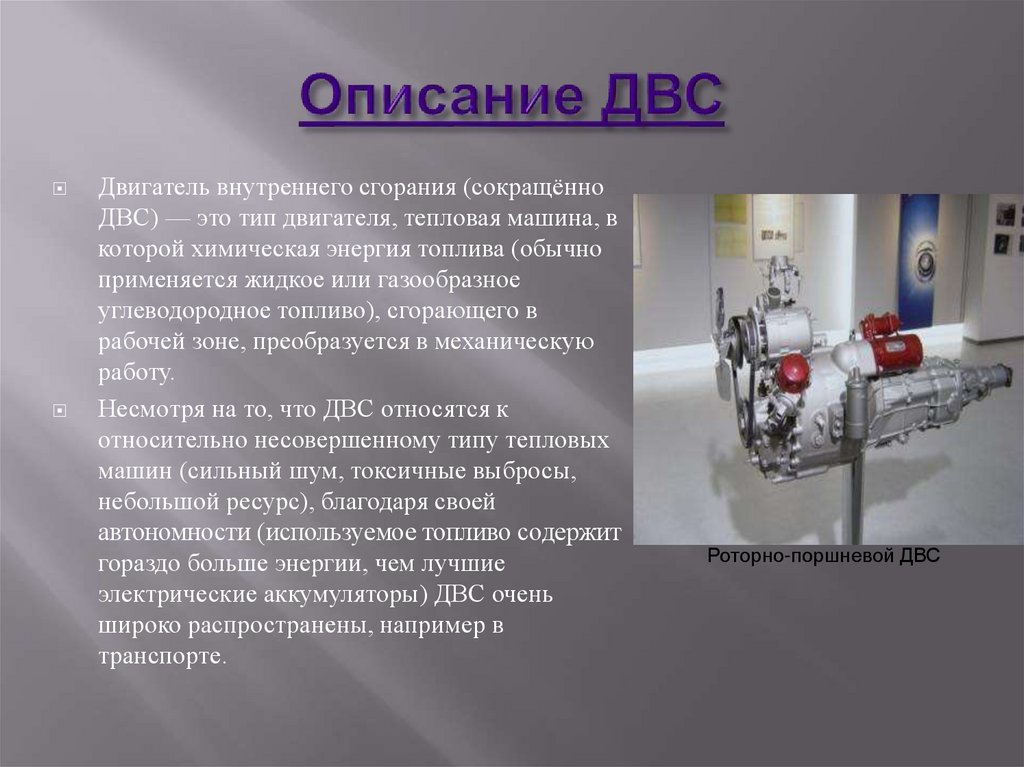 Описание ДВС

Двигатель внутреннего сгорания (сокращённо ДВС) — это тип двигателя, тепловая машина, в которой химическая энергия топлива (обычно применяется жидкое или газообразное углеводородное топливо), сгорающего в рабочей зоне, преобразуется в механическую работу.

Несмотря на то, что ДВС относятся к относительно несовершенному типу тепловых машин (сильный шум, токсичные выбросы, небольшой ресурс), благодаря своей автономности (используемое топливо содержит гораздо больше энергии, чем лучшие электрические аккумуляторы) ДВС очень широко распространены, например в транспорте.

Роторно-поршневой ДВС